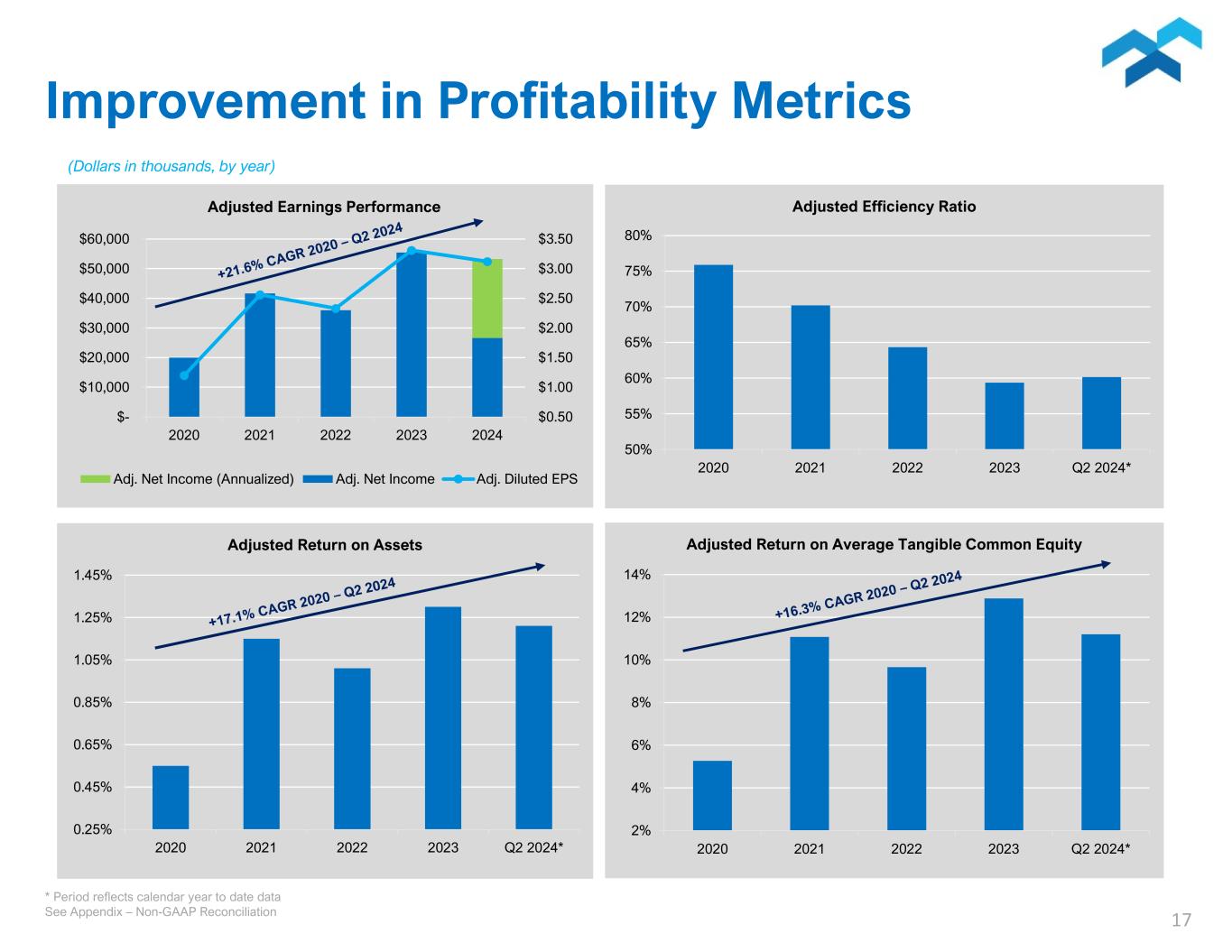 Improvement in Profitability Metrics

(Dollars in thousands, by year)

Adjusted Earnings Performance

+21.6% CAGR 2020 – Q2 2024

$60,000
$50,000
$40,000
$30,000
$20,000
$10,000
$-

$3.50
$3.00
$2.50
$2.00
$1.50
$1.00
$0.50

2020 2021 2022 2023 2024

Adj. Net Income (Annualized) Adj. Net Income Adj. Diluted EPS

Adjusted Efficiency Ratio

80%
75%
70%
65%
60%
55%
50%

2020 2021 2022 2023 Q2 2024*

Adjusted Return on Assets

+17.1% CAGR 2020 – Q2 2024

1.45%
1.25%
1.05%
0.85%
0.65%
0.45%
0.25%

2020 2021 2022 2023 Q2 2024*

Adjusted Return on Average Tangible Common Equity

+16.3% CAGR 2020 – Q2 2024

14%
12%
10%
8%
6%
4%
2%

2020 2021 2022 2023 Q2 2024*

* Period reflects calendar year to date data
See Appendix – Non-GAAP Reconciliation

17